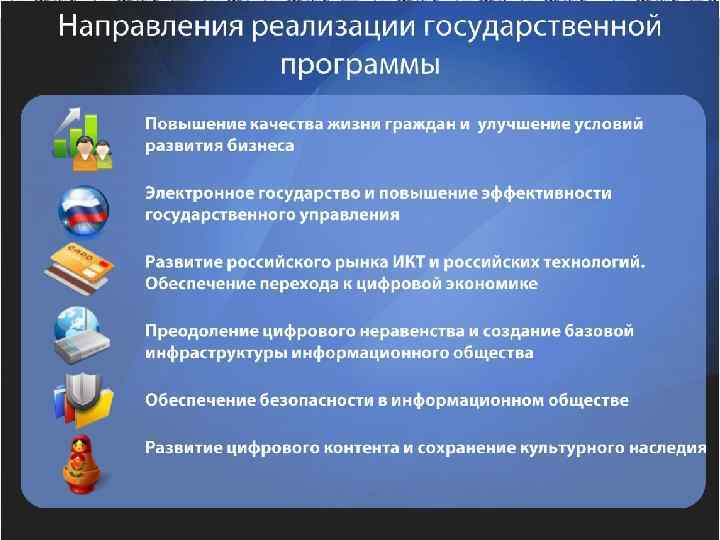 Направления реализации государственной программы

Повышение качества жизни граждан и улучшение условий развития бизнеса

Электронное государство и повышение эффективности государственного управления

Развитие российского рынка ИКТ и российских технологий. Обеспечение перехода к цифровой экономике

Преодоление цифрового неравенства и создание базовой инфраструктуры информационного общества

Обеспечение безопасности в информационном обществе

Развитие цифрового контента и сохранение культурного наследия